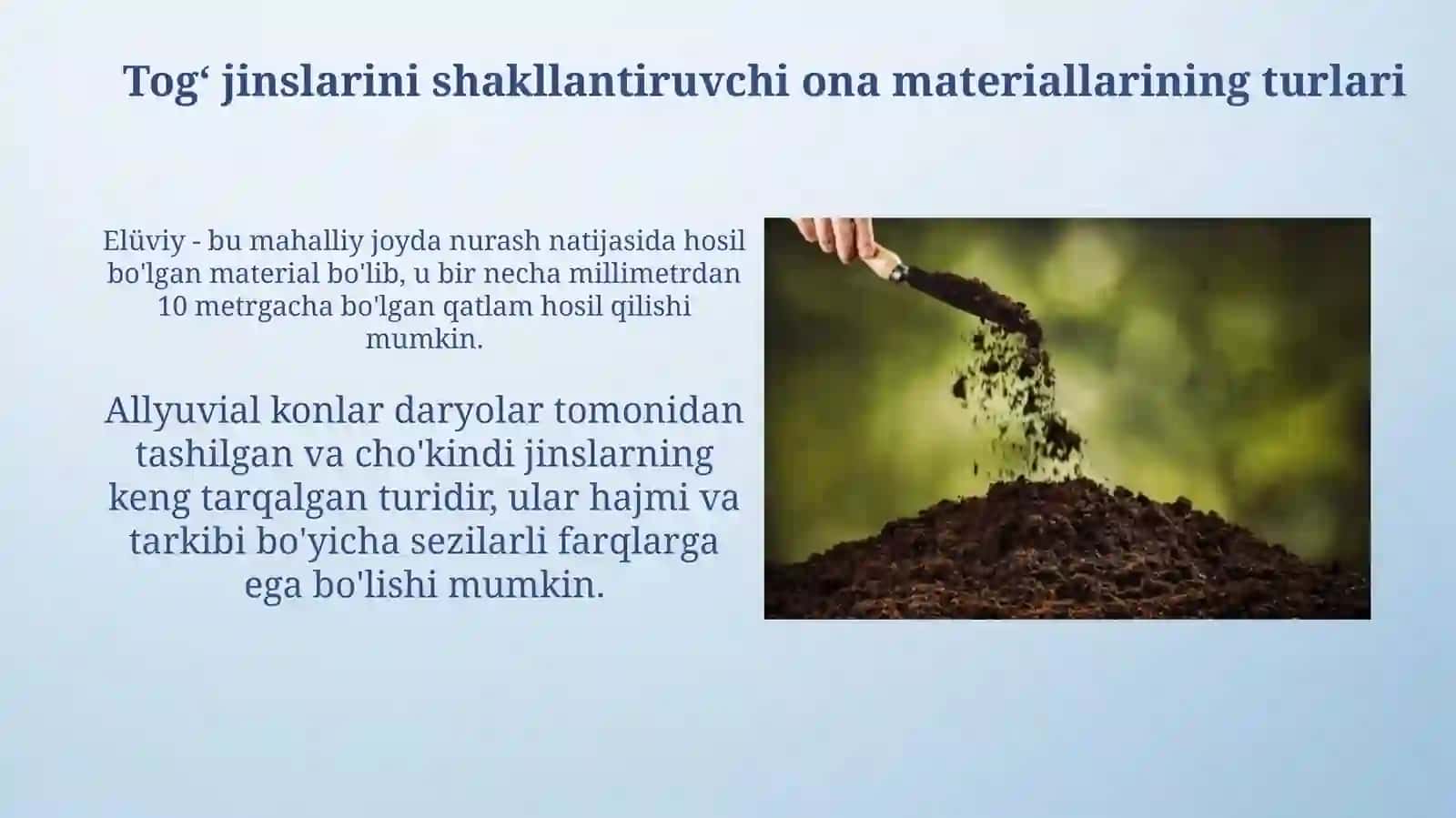 Tog‘ jinslarini shakllantiruvchi ona materiallarining turlari

Elüviy - bu mahalliy joyda nurash natijasida hosil bo'lgan material bo'lib, u bir necha millimetrdan 10 metrgacha bo'lgan qatlam hosil qilishi mumkin.

Allyuvial konlar daryolar tomonidan tashilgan va cho'kindi jinslarning keng tarqalgan turidir, ular hajmi va tarkibi bo'yicha sezilarli farqlarga ega bo'lishi mumkin.